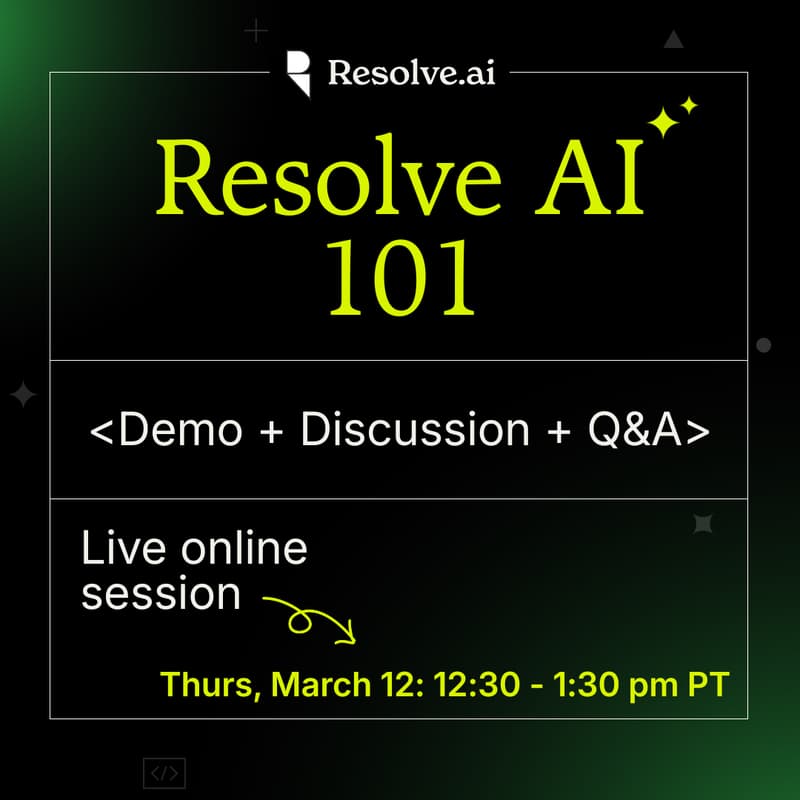 Resolve.ai

Resolve AI 101

<Demo + Discussion + Q&A>

Live online session

Thurs, March 12: 12:30 - 1:30 pm PT

</>